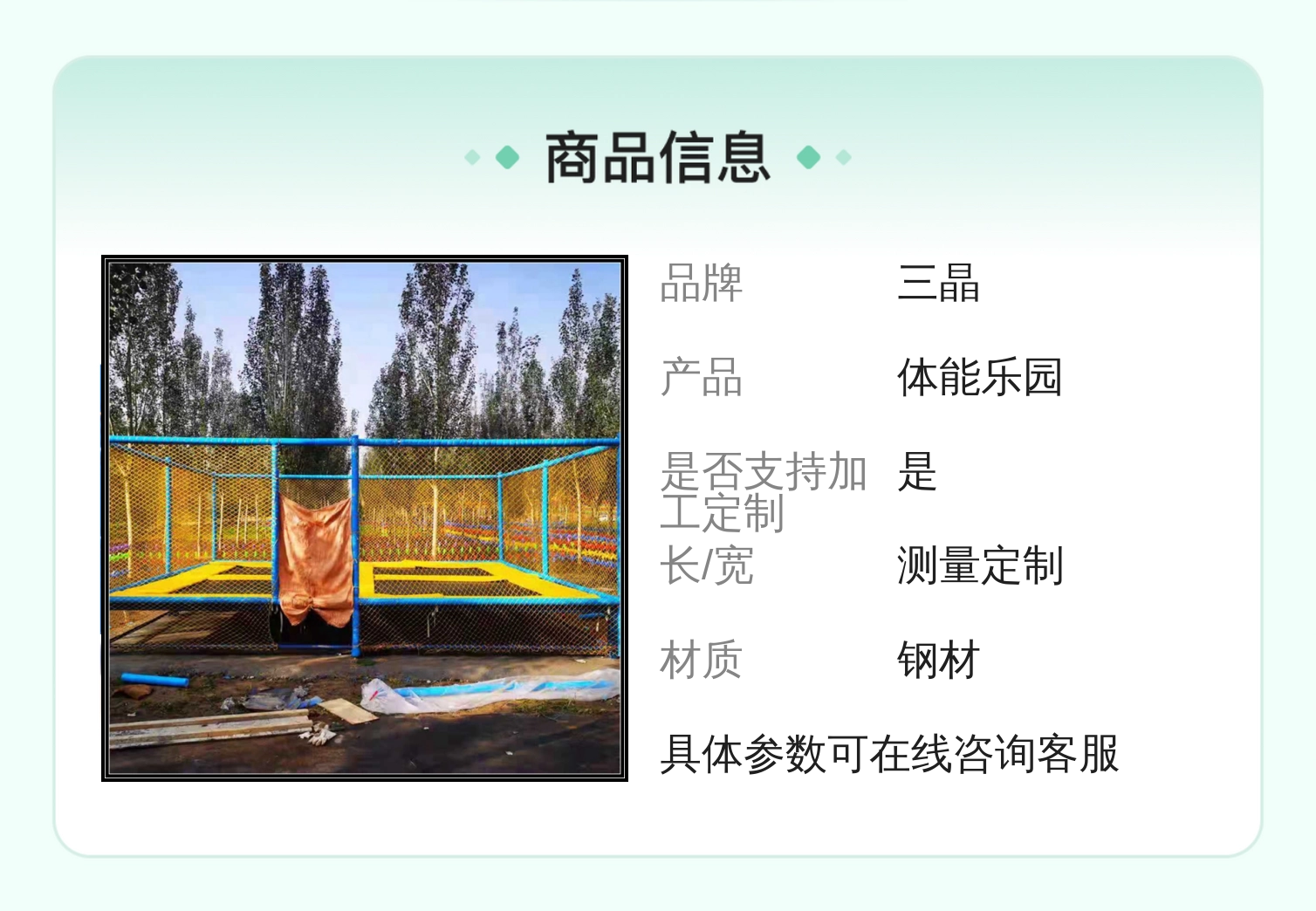 商品信息

| 品牌 | 三晶 |
|---|---|
| 产品 | 体能乐园 |
| 是否支持加工定制 | 是 |
| 长/宽 | 测量定制 |
| 材质 | 钢材 |

具体参数可在线咨询客服